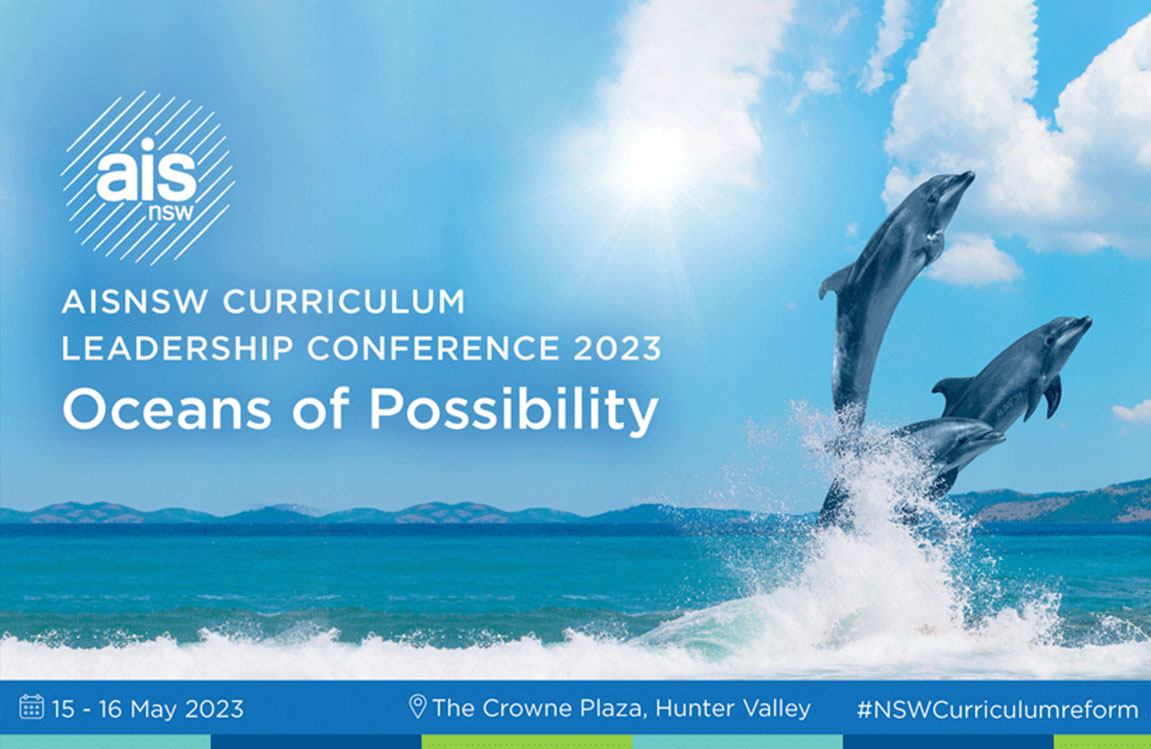 ais
nsw

AISNSW CURRICULUM LEADERSHIP CONFERENCE 2023
Oceans of Possibility

15 - 16 May 2023
The Crowne Plaza, Hunter Valley
#NSWCurriculumreform